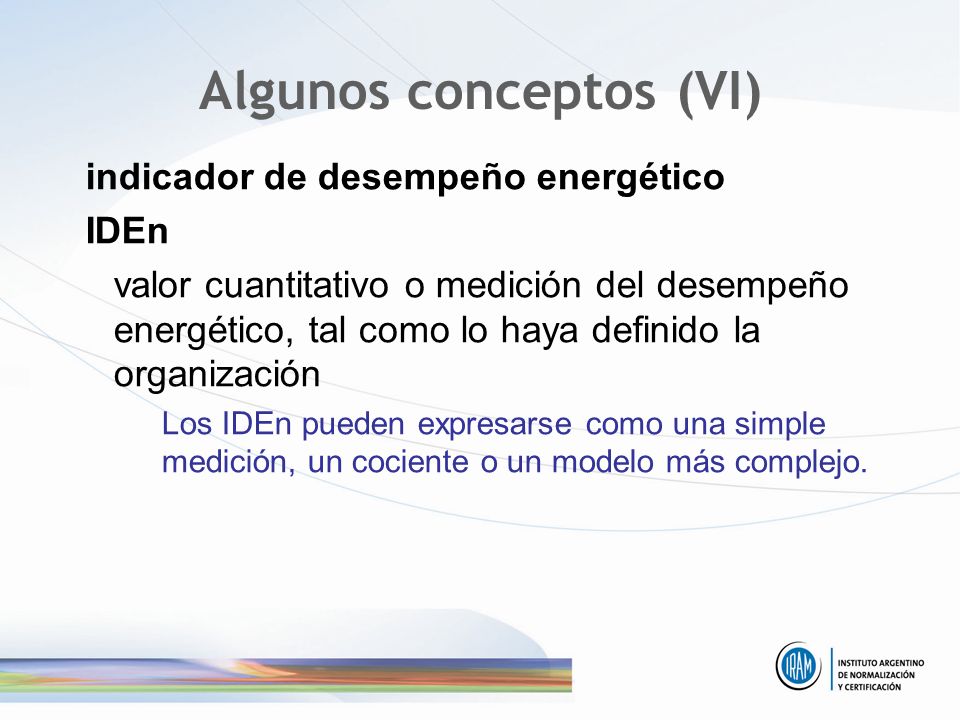 Algunos conceptos (VI)

indicador de desempeño energético

IDEn

valor cuantitativo o medición del desempeño energético, tal como lo haya definido la organización

Los IDEn pueden expresarse como una simple medición, un cociente o un modelo más complejo.

IRAM

INSTITUTO ARGENTINO DE NORMALIZACIÓN Y CERTIFICACIÓN